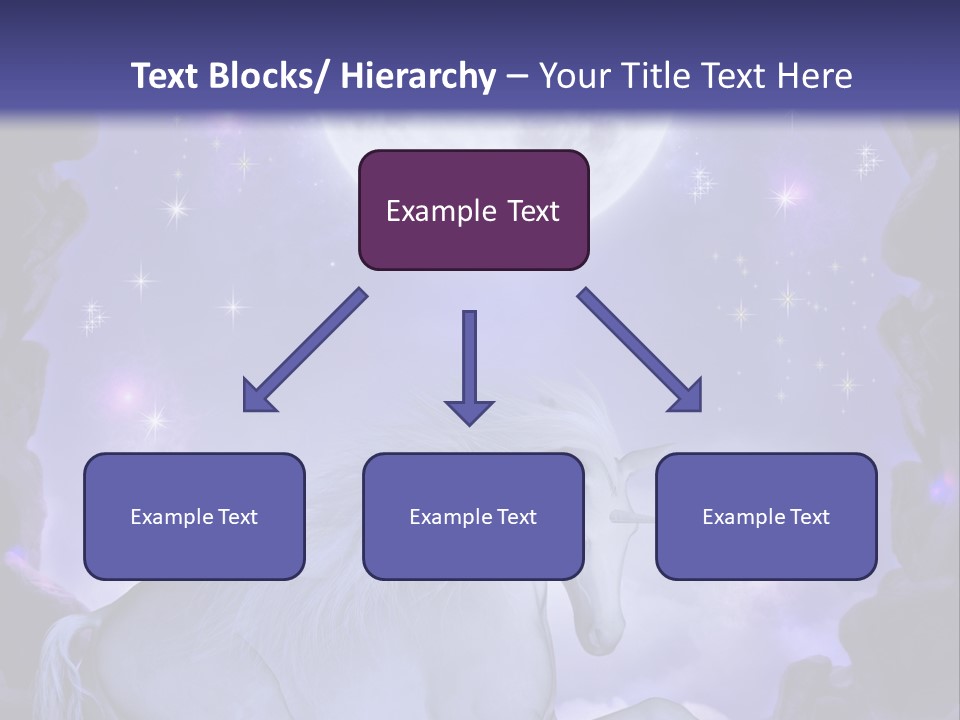 Text Blocks/ Hierarchy – Your Title Text Here

Example Text

Example Text

Example Text

Example Text